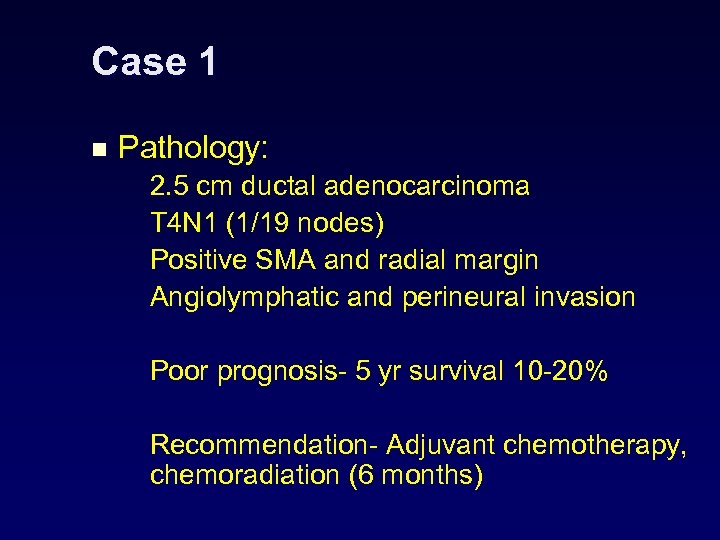 Case 1

Pathology:

2.5 cm ductal adenocarcinoma
T4N1 (1/19 nodes)
Positive SMA and radial margin
Angiolymphatic and perineural invasion

Poor prognosis- 5 yr survival 10-20%

Recommendation- Adjuvant chemotherapy, chemoradiation (6 months)